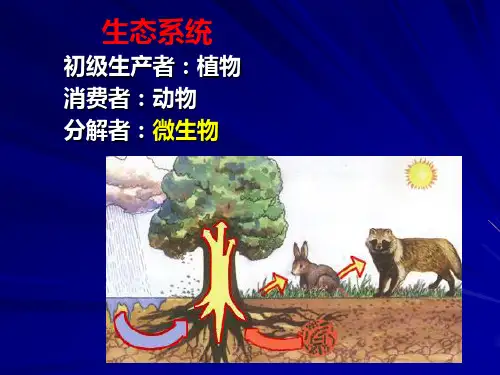 生态系统

初级生产者：植物

消费者：动物

分解者：微生物